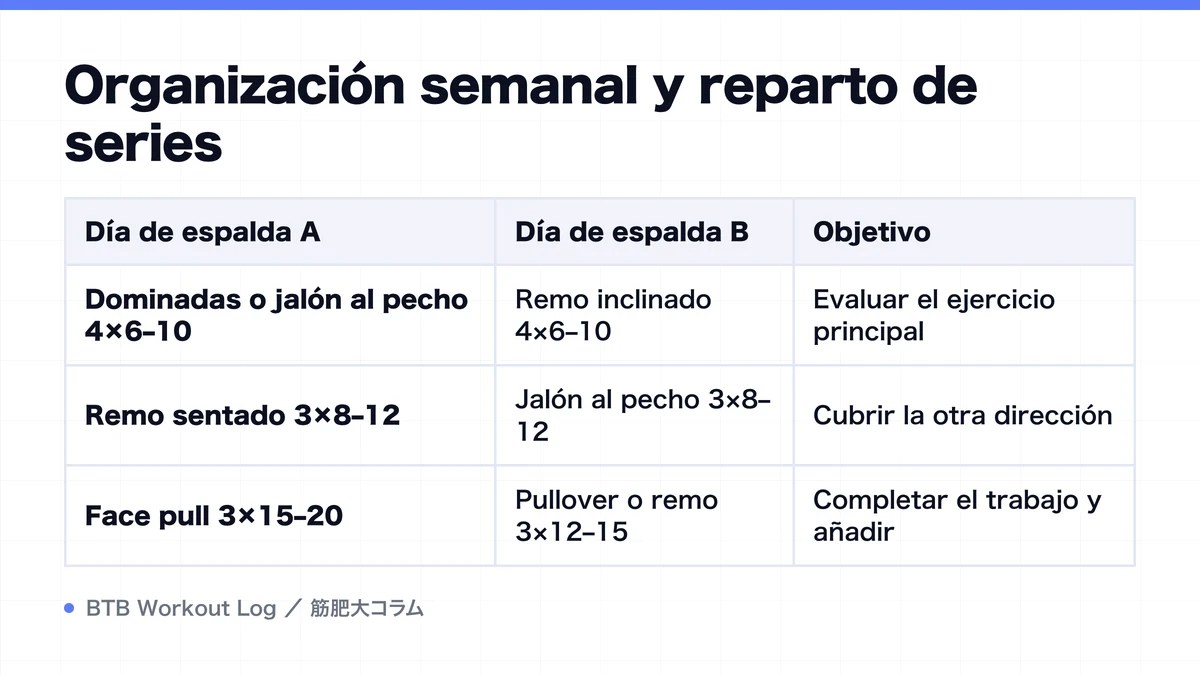 Organización semanal y reparto de series

| Día de espalda A | Día de espalda B | Objetivo |
|---|---|---|
| Dominadas o jalón al pecho 4×6–10 | Remo inclinado 4×6–10 | Evaluar el ejercicio principal |
| Remo sentado 3×8–12 | Jalón al pecho 3×8–12 | Cubrir la otra dirección |
| Face pull 3×15–20 | Pullover o remo 3×12–15 | Completar el trabajo y añadir |

BTB Workout Log ／ 筋肥大コラム